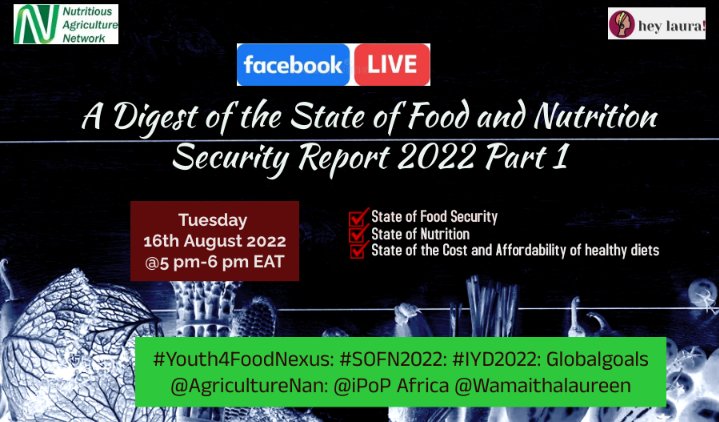 Nutritious Agriculture Network

hey laura!

facebook LIVE

A Digest of the State of Food and Nutrition Security Report 2022 Part 1

Tuesday
16th August 2022
@5 pm-6 pm EAT

State of Food Security
State of Nutrition
State of the Cost and Affordability of healthy diets

#Youth4FoodNexus: #SOFN2022: #IYD2022: Globalgoals
@AgricultureNan: @iPoP Africa @Wamaithalaureen